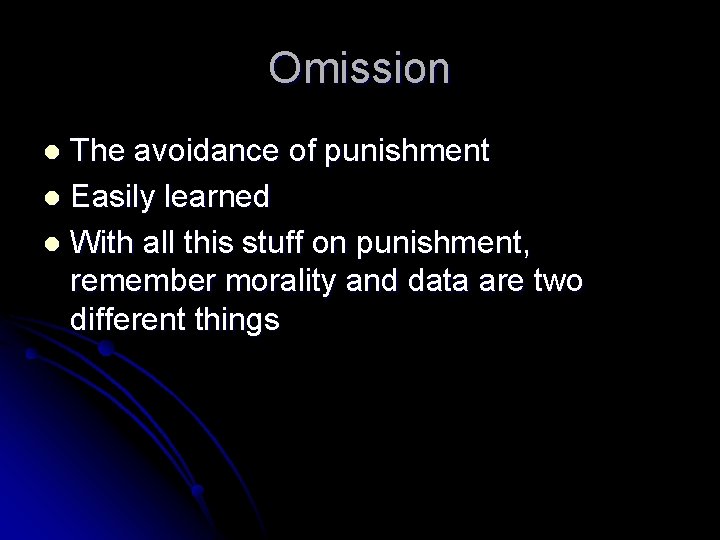 Omission

- The avoidance of punishment
- Easily learned
- With all this stuff on punishment, remember morality and data are two different things